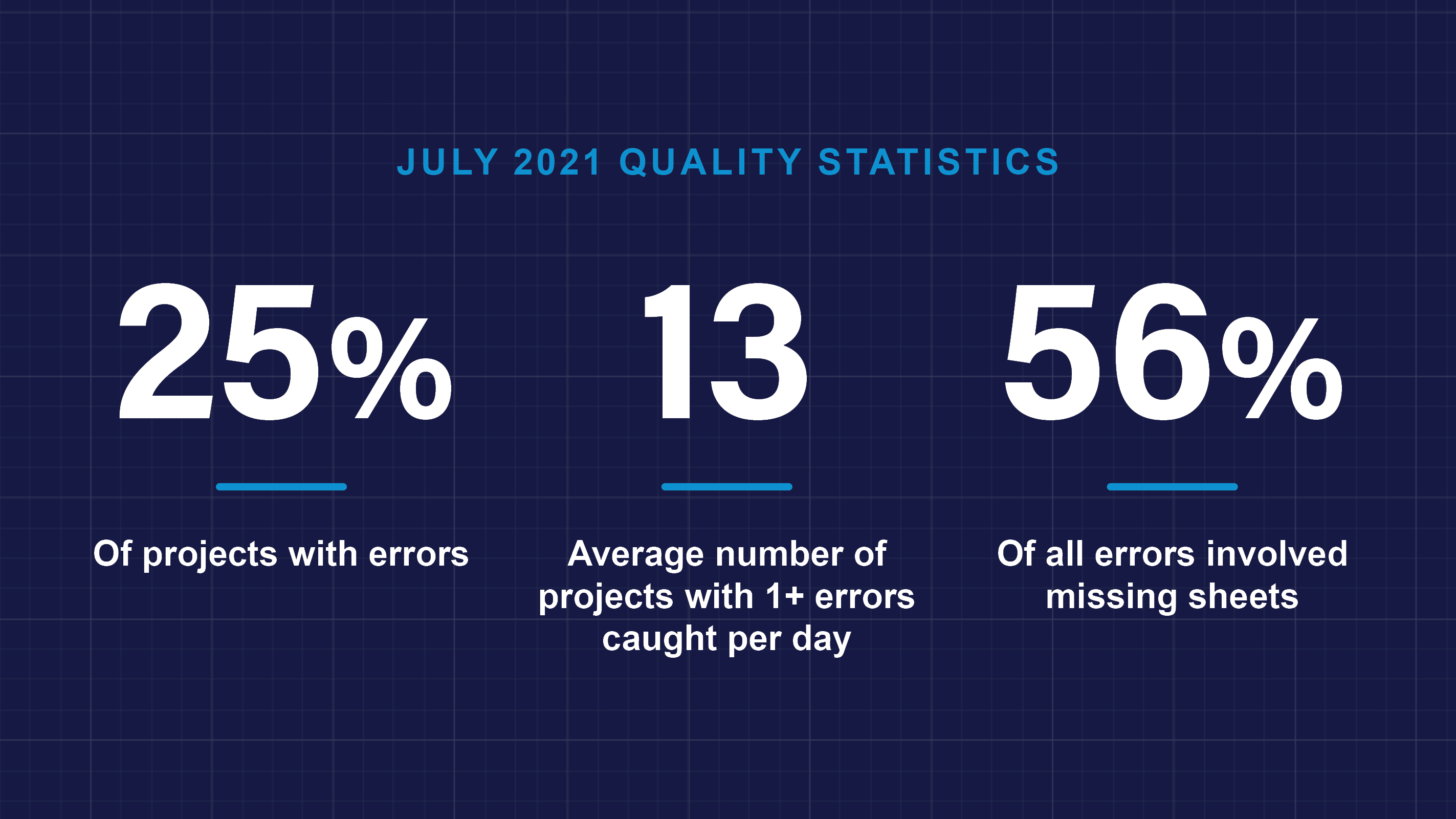 JULY 2021 QUALITY STATISTICS

25%

Of projects with errors

13

Average number of projects with 1+ errors caught per day

56%

Of all errors involved missing sheets